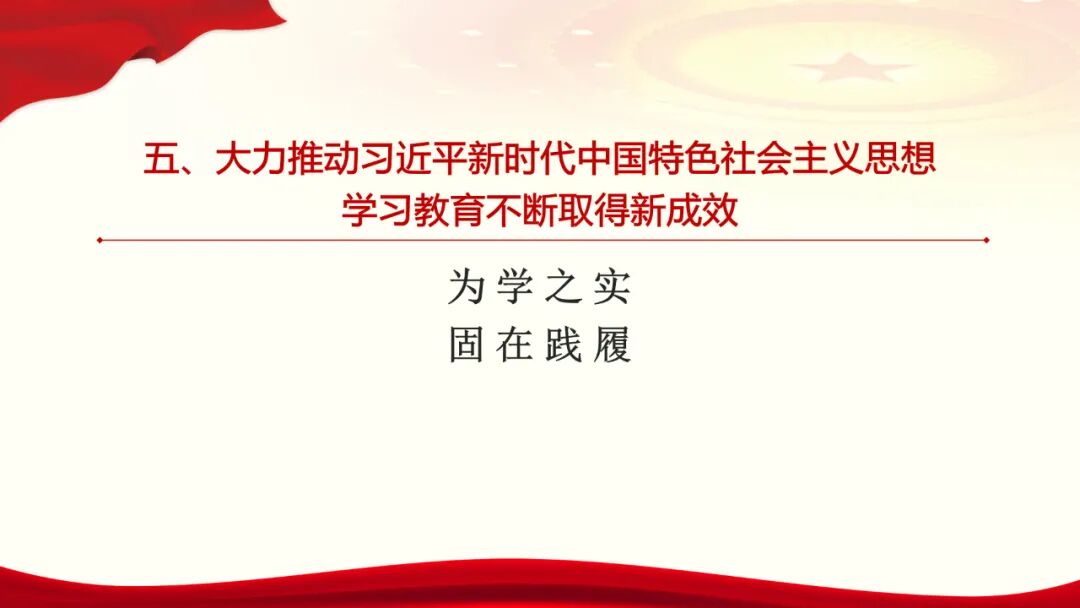 五、大力推动习近平新时代中国特色社会主义思想学习教育不断取得新成效

为学之实
固在践履